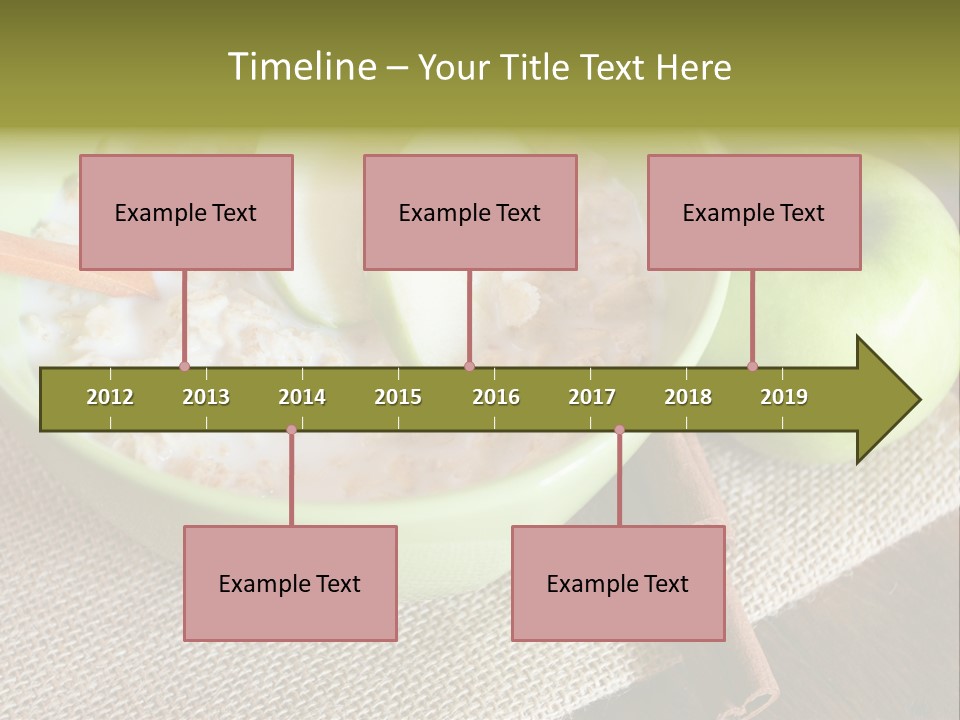 Timeline – Your Title Text Here

Example Text

Example Text

Example Text

2012 2013 2014 2015 2016 2017 2018 2019

Example Text

Example Text